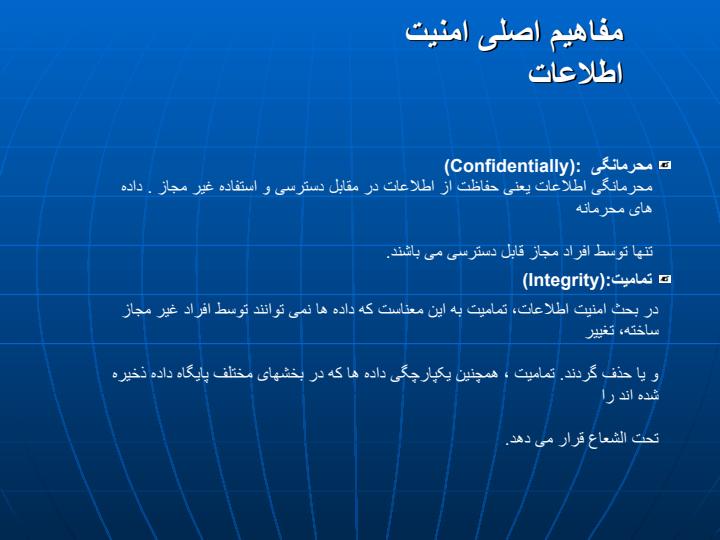 مفاهیم اصلی امنیت اطلاعات

محرمانگی :(Confidentially)
محرمانگی اطلاعات یعنی حفاظت از اطلاعات در مقابل دسترسی و استفاده غیر مجاز . داده های محرمانه

تنها توسط افراد مجاز قابل دسترسی می باشند.

تمامیت:(Integrity)
در بحث امنیت اطلاعات، تمامیت به این معناست که داده ها نمی توانند توسط افراد غیر مجاز ساخته، تغییر

و یا حذف گردند. تمامیت ، همچنین یکپارچگی داده ها که در بخشهای مختلف پایگاه داده ذخیره شده اند را

تحت الشعاع قرار می دهد.